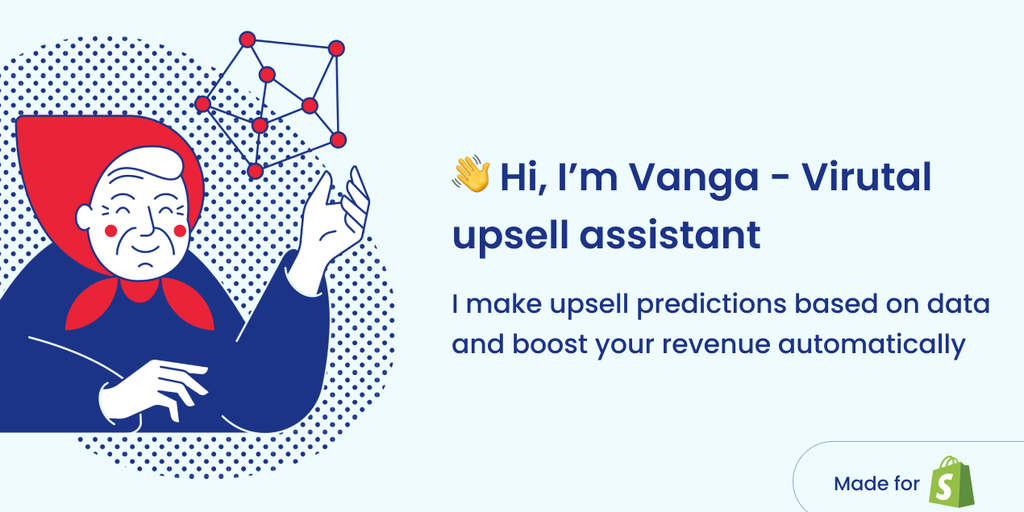 👋 Hi, I'm Vanga - Virutal upsell assistant

I make upsell predictions based on data and boost your revenue automatically

Made for